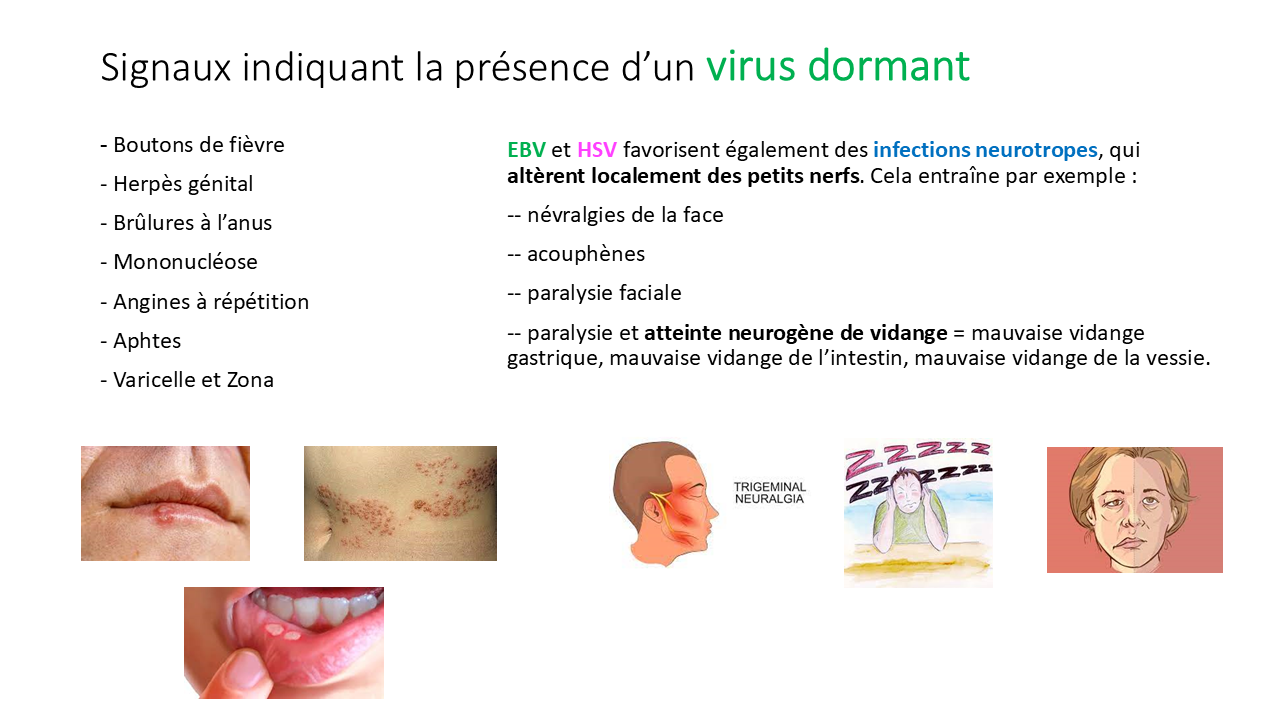 Signaux indiquant la présence d'un virus dormant

- Boutons de fièvre
- Herpès génital
- Brûlures à l'anus
- Mononucléose
- Angines à répétition
- Aphtes
- Varicelle et Zona

EBV et HSV favorisent également des infections neurotropes, qui altèrent localement des petits nerfs. Cela entraîne par exemple :

-- névralgies de la face

-- acouphènes

-- paralysie faciale

-- paralysie et atteinte neurogène de vidange = mauvaise vidange gastrique, mauvaise vidange de l'intestin, mauvaise vidange de la vessie.

TRIGEMINAL NEURALGIA

ZZZZZ ZZZZZZ